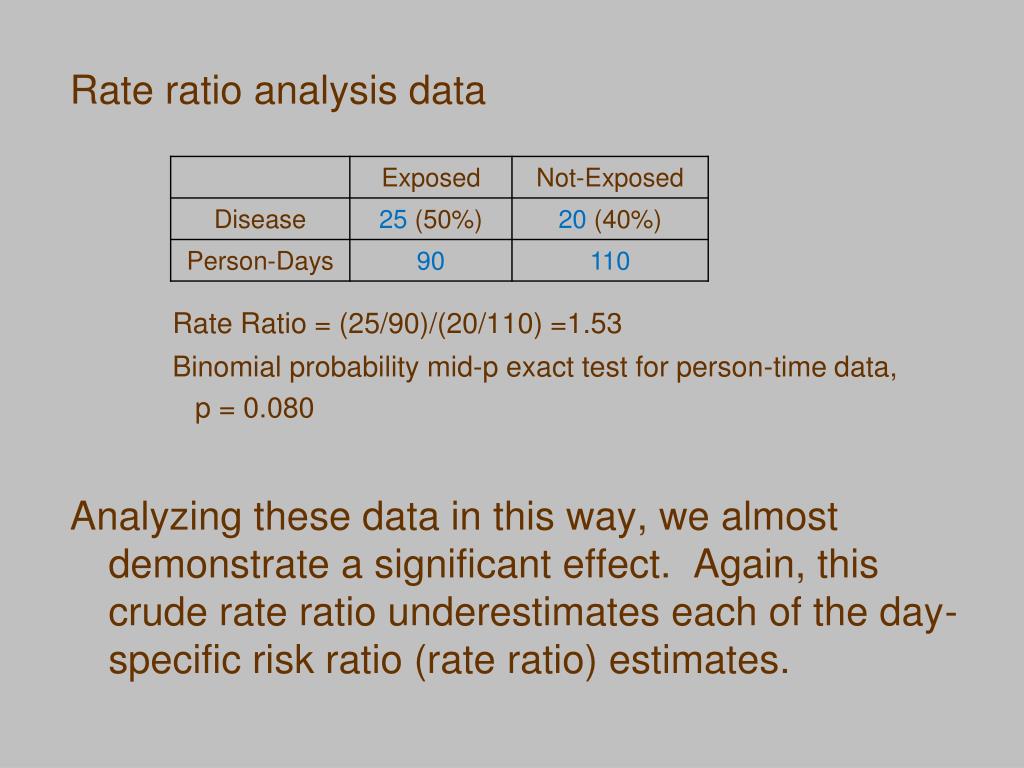 Rate ratio analysis data

| | Exposed | Not-Exposed |
|---|---|---|
| Disease | 25 (50%) | 20 (40%) |
| Person-Days | 90 | 110 |

Rate Ratio = (25/90)/(20/110) =1.53

Binomial probability mid-p exact test for person-time data, p = 0.080

Analyzing these data in this way, we almost demonstrate a significant effect. Again, this crude rate ratio underestimates each of the day-specific risk ratio (rate ratio) estimates.